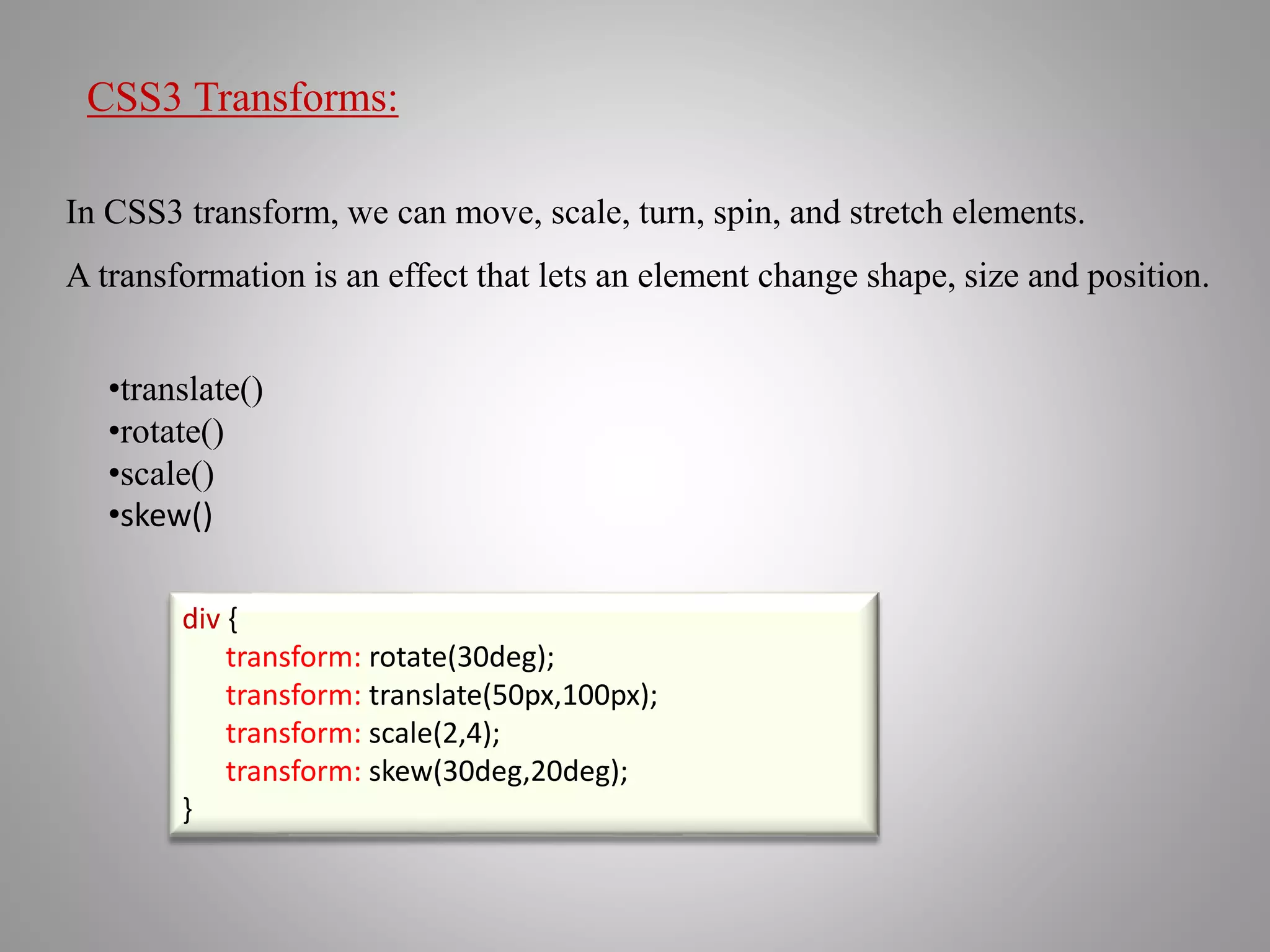 CSS3 Transforms:

In CSS3 transform, we can move, scale, turn, spin, and stretch elements.

A transformation is an effect that lets an element change shape, size and position.

•translate()
•rotate()
•scale()
•skew()

div {
  transform: rotate(30deg);
  transform: translate(50px,100px);
  transform: scale(2,4);
  transform: skew(30deg,20deg);
}